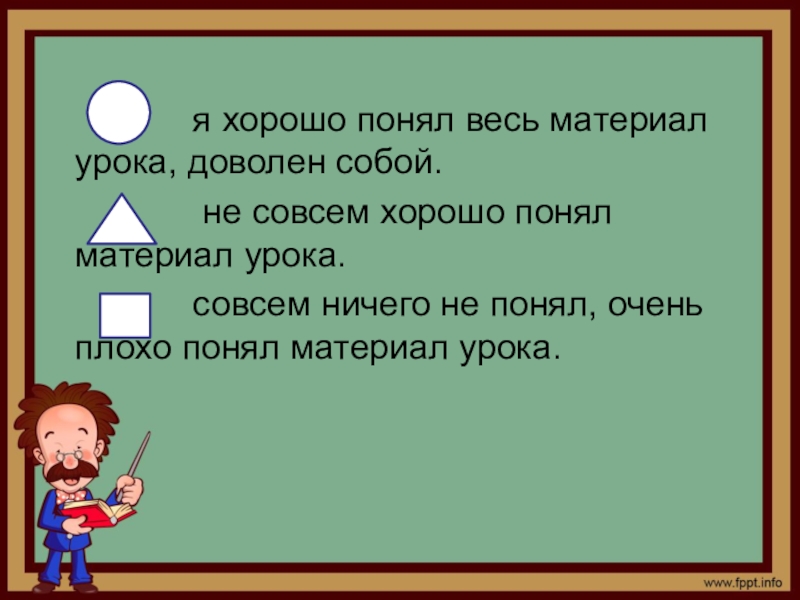 я хорошо понял весь материал урока, доволен собой.

не совсем хорошо понял материал урока.

совсем ничего не понял, очень плохо понял материал урока.

www.fppt.info